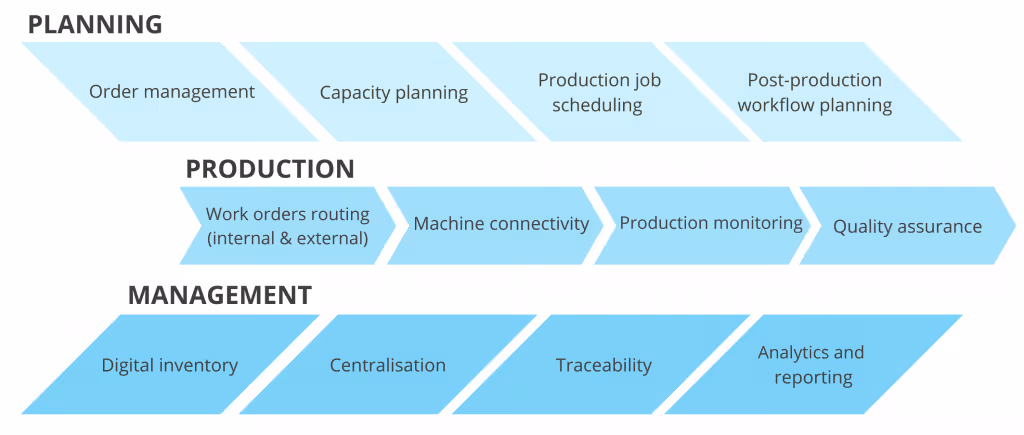 PLANNING

Order management

Capacity planning

Production job scheduling

Post-production workflow planning

PRODUCTION

Work orders routing (internal & external)

Machine connectivity

Production monitoring

Quality assurance

MANAGEMENT

Digital inventory

Centralisation

Traceability

Analytics and reporting